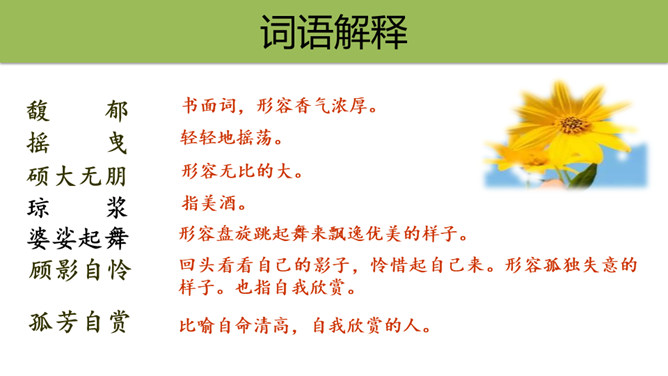 词语解释

馥　郁　书面词，形容香气浓厚。

摇　曳　轻轻地摇荡。

硕大无朋　形容无比的大。

琼　浆　指美酒。

婆娑起舞　形容盘旋跳起舞来飘逸优美的样子。

顾影自怜　回头看看自己的影子，怜惜起自己来。形容孤独失意的样子。也指自我欣赏。

孤芳自赏　比喻自命清高，自我欣赏的人。